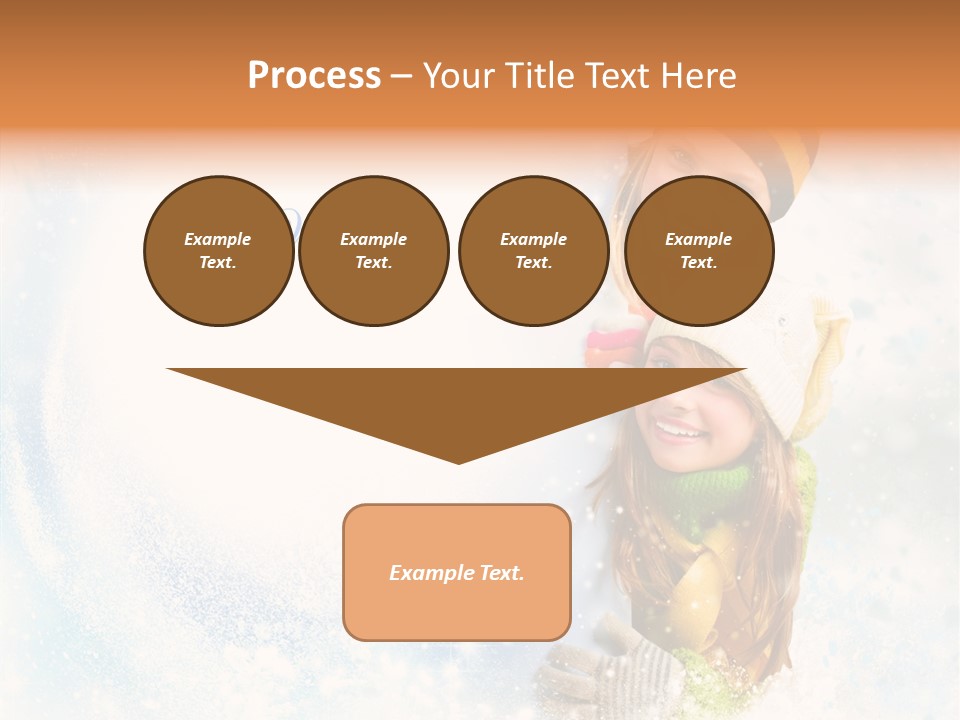 Process – Your Title Text Here

Example Text.

Example Text.

Example Text.

Example Text.

Example Text.